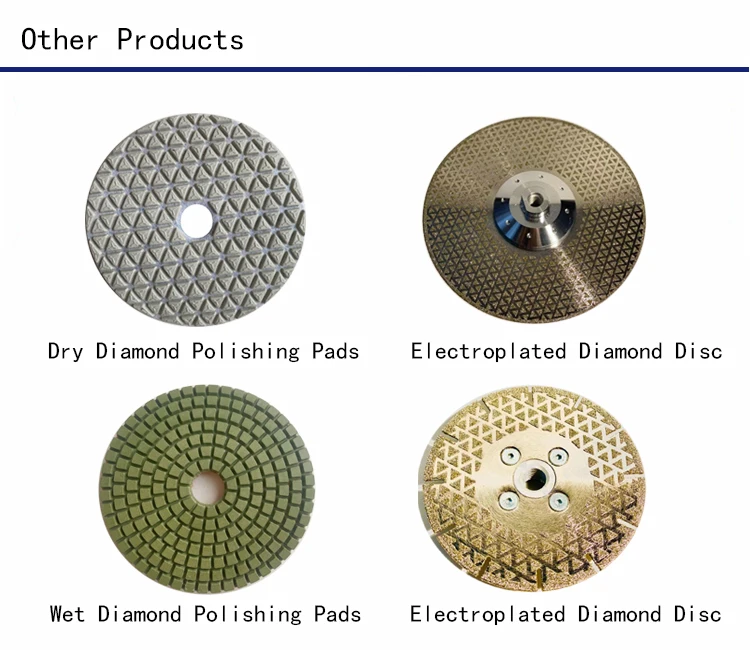 Other Products

Dry Diamond Polishing Pads

Electroplated Diamond Disc

Wet Diamond Polishing Pads

Electroplated Diamond Disc